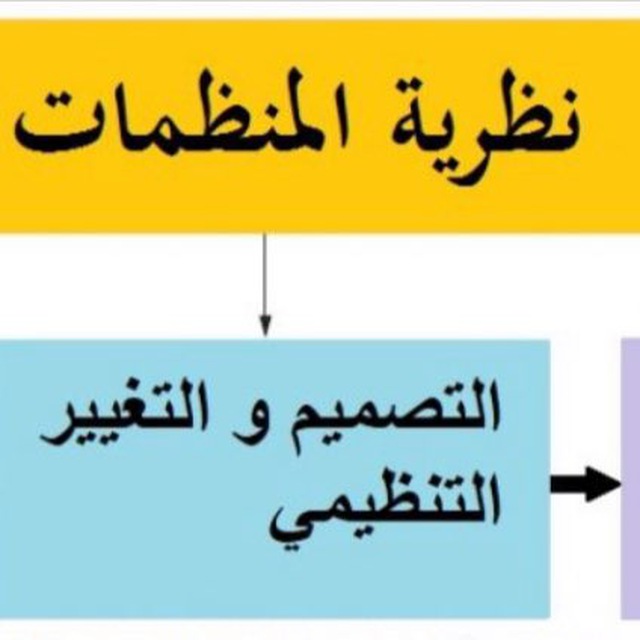 نظرية المنظمات

التصميم و التغيير التنظيمي